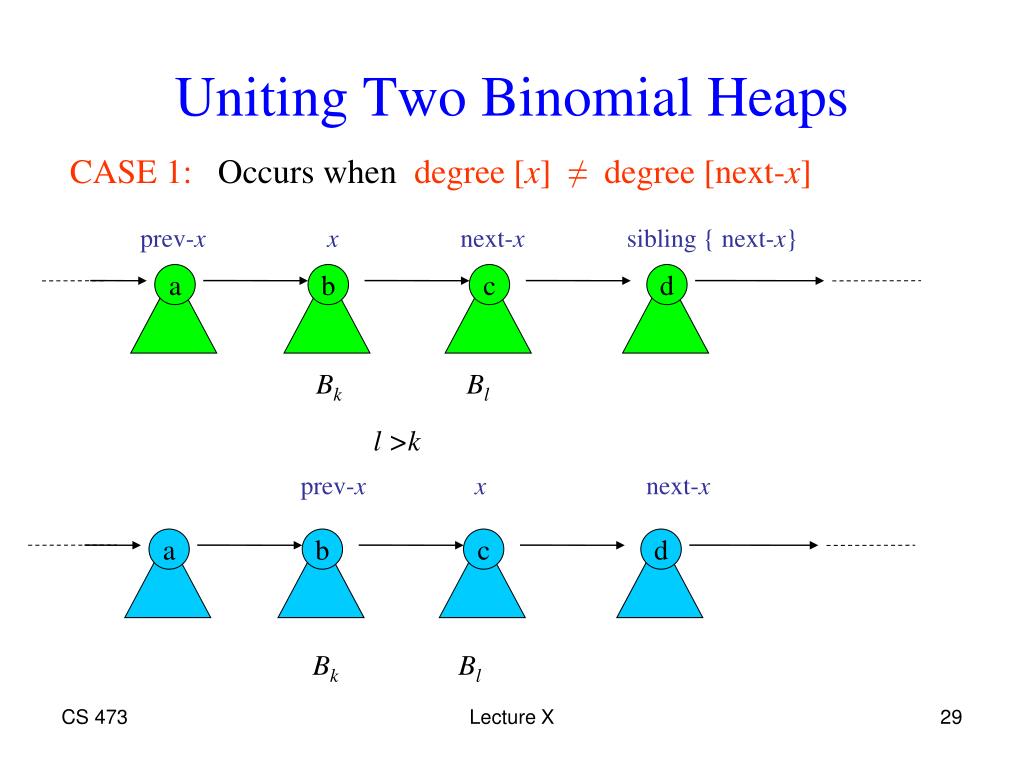 Uniting Two Binomial Heaps

CASE 1: Occurs when degree [$x$] $\neq$ degree [next-$x$]

prev-$x$ $x$ next-$x$ sibling { next-$x$}

a b c d

$B_k$ $B_l$

$l > k$

prev-$x$ $x$ next-$x$

a b c d

$B_k$ $B_l$

CS 473 Lecture X 29